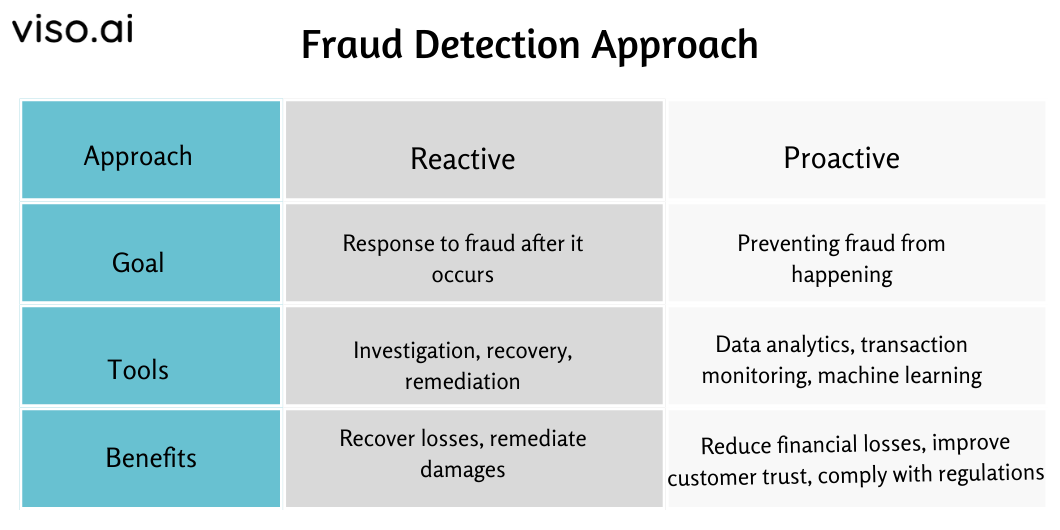 viso.ai

Fraud Detection Approach

| Approach | Reactive | Proactive |
|---|---|---|
| Goal | Response to fraud after it occurs | Preventing fraud from happening |
| Tools | Investigation, recovery, remediation | Data analytics, transaction monitoring, machine learning |
| Benefits | Recover losses, remediate damages | Reduce financial losses, improve customer trust, comply with regulations |